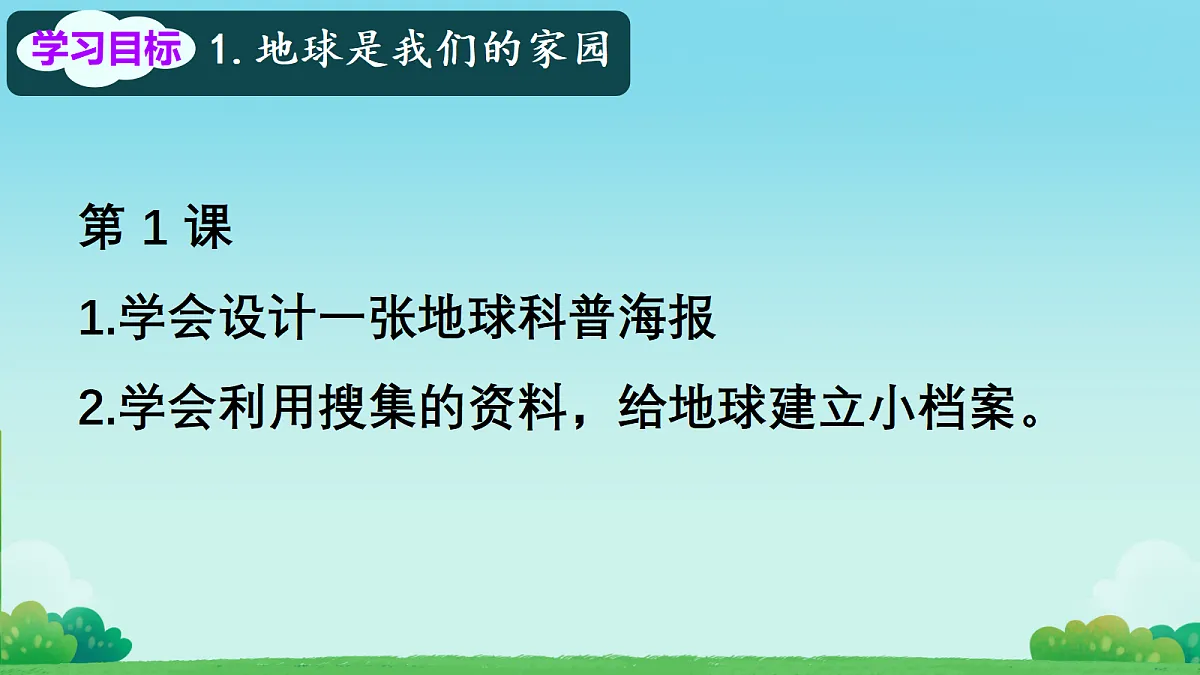 学习目标 1. 地球是我们的家园

第 1 课

1.学会设计一张地球科普海报

2.学会利用搜集的资料，给地球建立小档案。